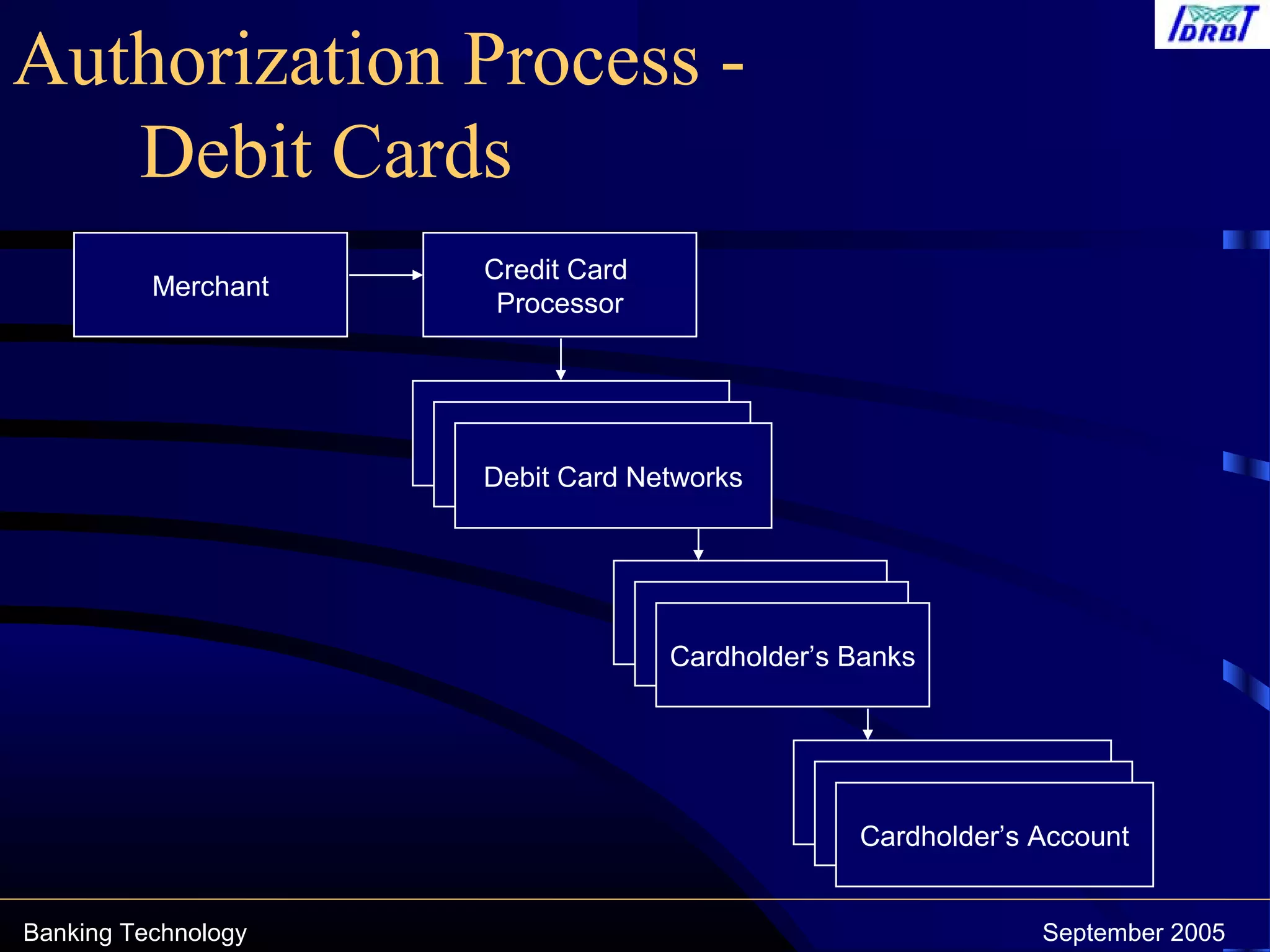 IDRBT

Authorization Process - Debit Cards

Merchant

Credit Card Processor

Debit Card Networks

Cardholder’s Banks

Cardholder’s Account

Banking Technology

September 2005